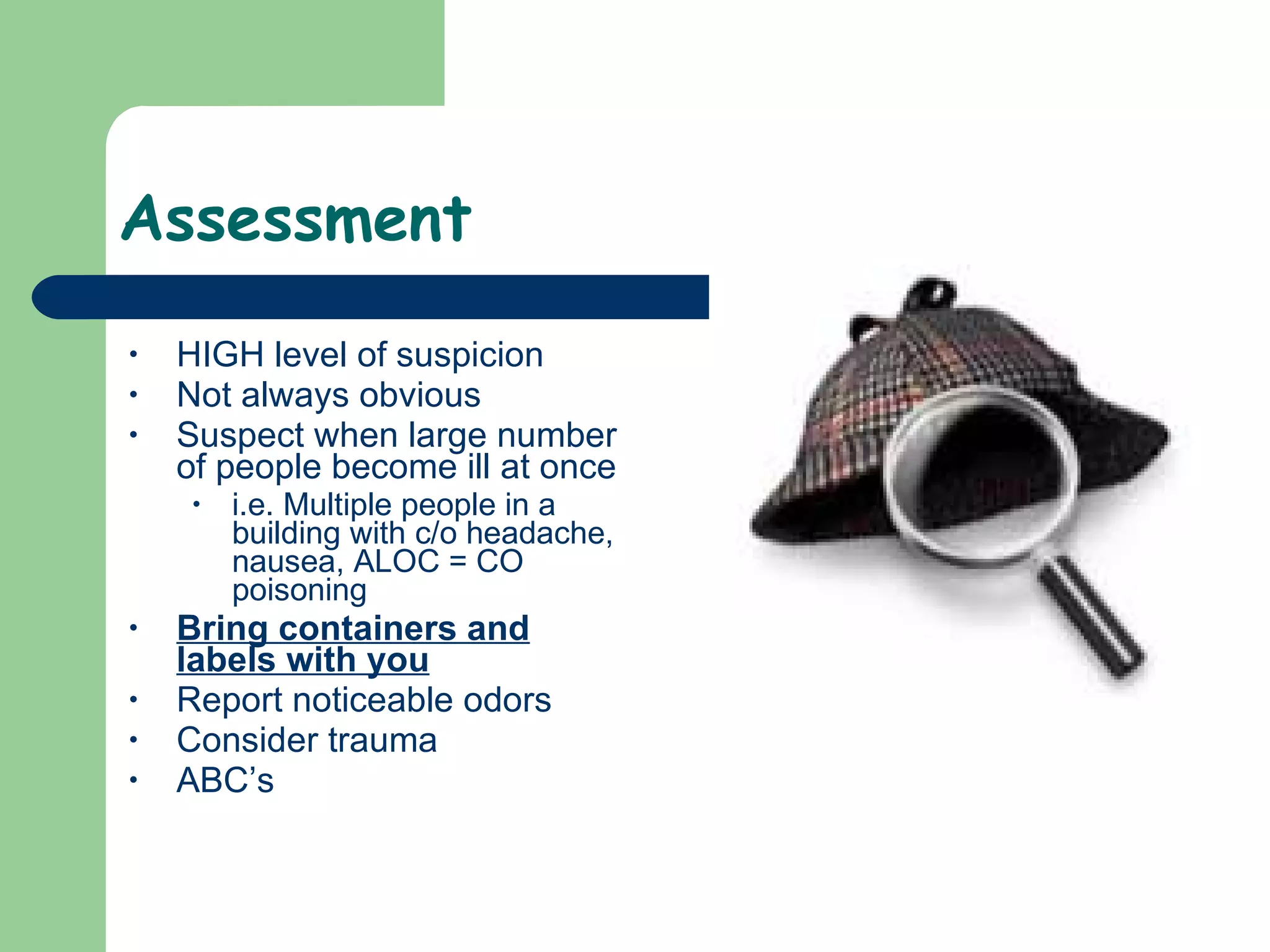 Assessment

• HIGH level of suspicion
• Not always obvious
• Suspect when large number of people become ill at once
  • i.e. Multiple people in a building with c/o headache, nausea, ALOC = CO poisoning
• Bring containers and labels with you
• Report noticeable odors
• Consider trauma
• ABC's